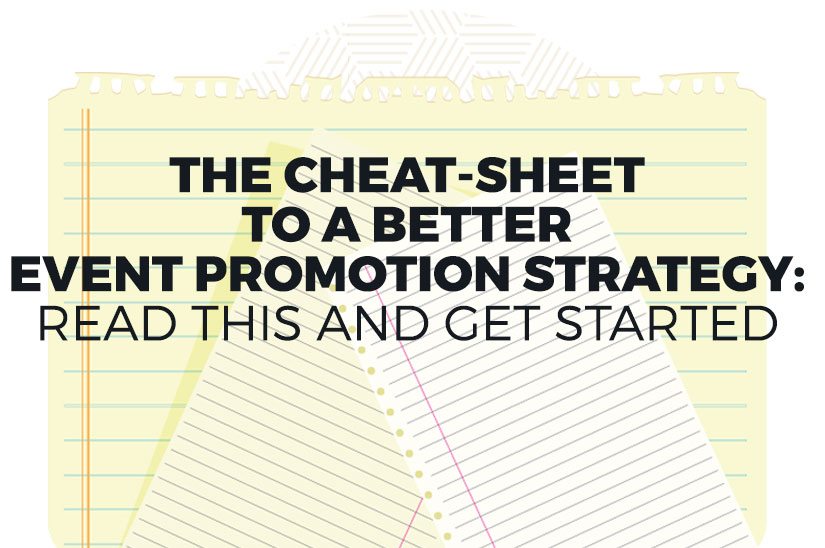 THE CHEAT-SHEET TO A BETTER EVENT PROMOTION STRATEGY:
READ THIS AND GET STARTED